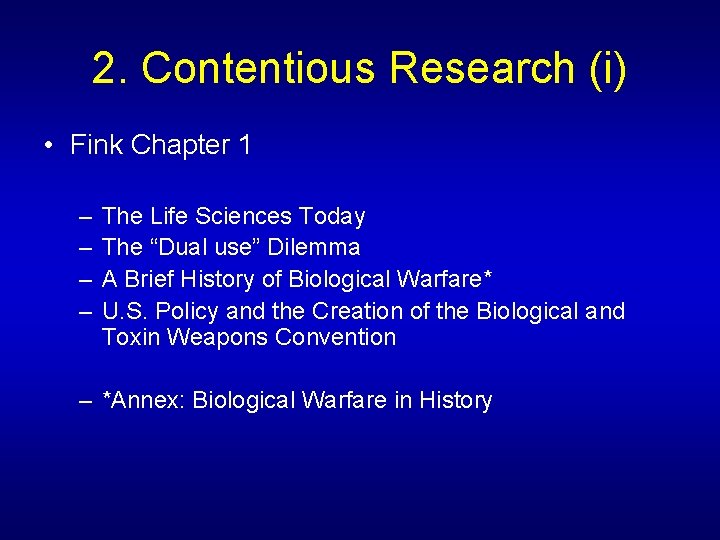 2. Contentious Research (i)

• Fink Chapter 1

– The Life Sciences Today
– The “Dual use” Dilemma
– A Brief History of Biological Warfare*
– U.S. Policy and the Creation of the Biological and Toxin Weapons Convention

– *Annex: Biological Warfare in History